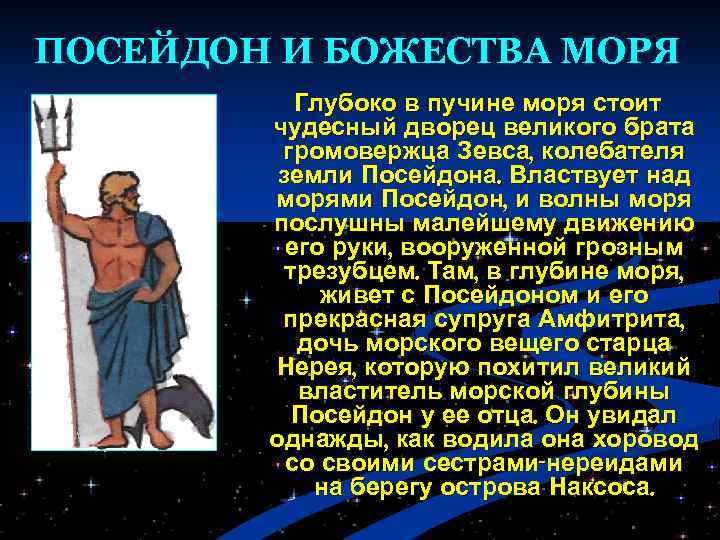 ПОСЕЙДОН И БОЖЕСТВА МОРЯ

Глубоко в пучине моря стоит чудесный дворец великого брата громовержца Зевса, колебателя земли Посейдона. Властвует над морями Посейдон, и волны моря послушны малейшему движению его руки, вооруженной грозным трезубцем. Там, в глубине моря, живет с Посейдоном и его прекрасная супруга Амфитрита, дочь морского вещего старца Нерея, которую похитил великий властитель морской глубины Посейдон у ее отца. Он увидал однажды, как водила она хоровод со своими сестрами-нереидами на берегу острова Наксоса.